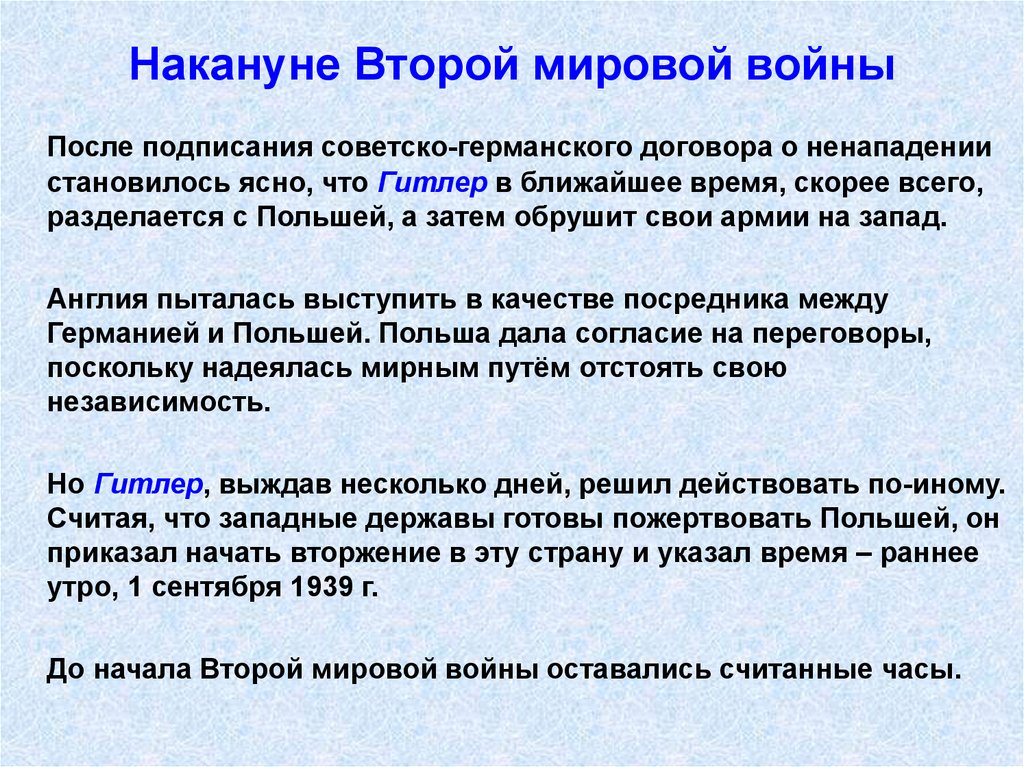 Накануне Второй мировой войны

После подписания советско-германского договора о ненападении становилось ясно, что Гитлер в ближайшее время, скорее всего, разделается с Польшей, а затем обрушит свои армии на запад.

Англия пыталась выступить в качестве посредника между Германией и Польшей. Польша дала согласие на переговоры, поскольку надеялась мирным путём отстоять свою независимость.

Но Гитлер, выждав несколько дней, решил действовать по-иному. Считая, что западные державы готовы пожертвовать Польшей, он приказал начать вторжение в эту страну и указал время – раннее утро, 1 сентября 1939 г.

До начала Второй мировой войны оставались считанные часы.